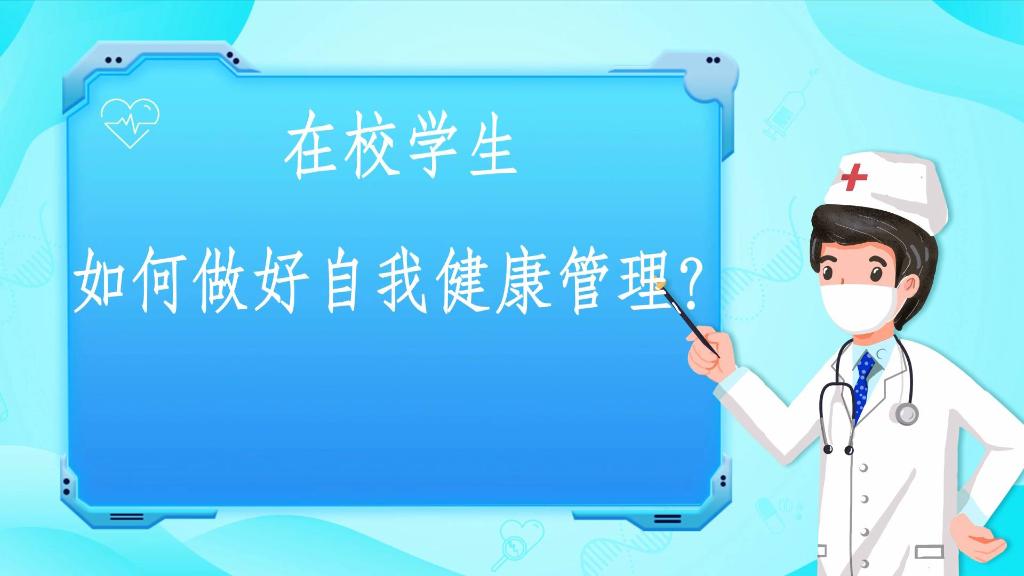 在校学生

如何做好自我健康管理?